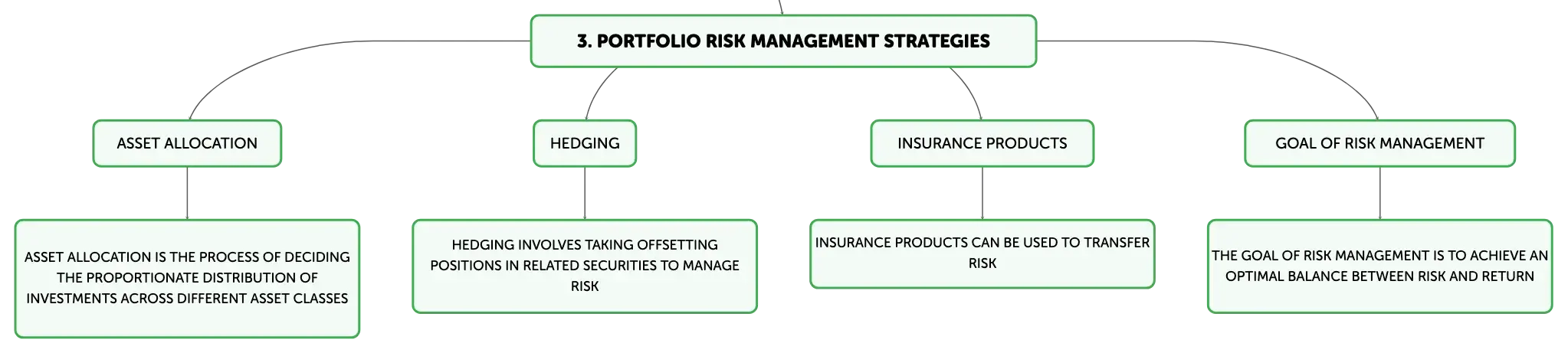 3. PORTFOLIO RISK MANAGEMENT STRATEGIES

ASSET ALLOCATION

ASSET ALLOCATION IS THE PROCESS OF DECIDING THE PROPORTIONATE DISTRIBUTION OF INVESTMENTS ACROSS DIFFERENT ASSET CLASSES

HEDGING

HEDGING INVOLVES TAKING OFFSETTING POSITIONS IN RELATED SECURITIES TO MANAGE RISK

INSURANCE PRODUCTS

INSURANCE PRODUCTS CAN BE USED TO TRANSFER RISK

GOAL OF RISK MANAGEMENT

THE GOAL OF RISK MANAGEMENT IS TO ACHIEVE AN OPTIMAL BALANCE BETWEEN RISK AND RETURN